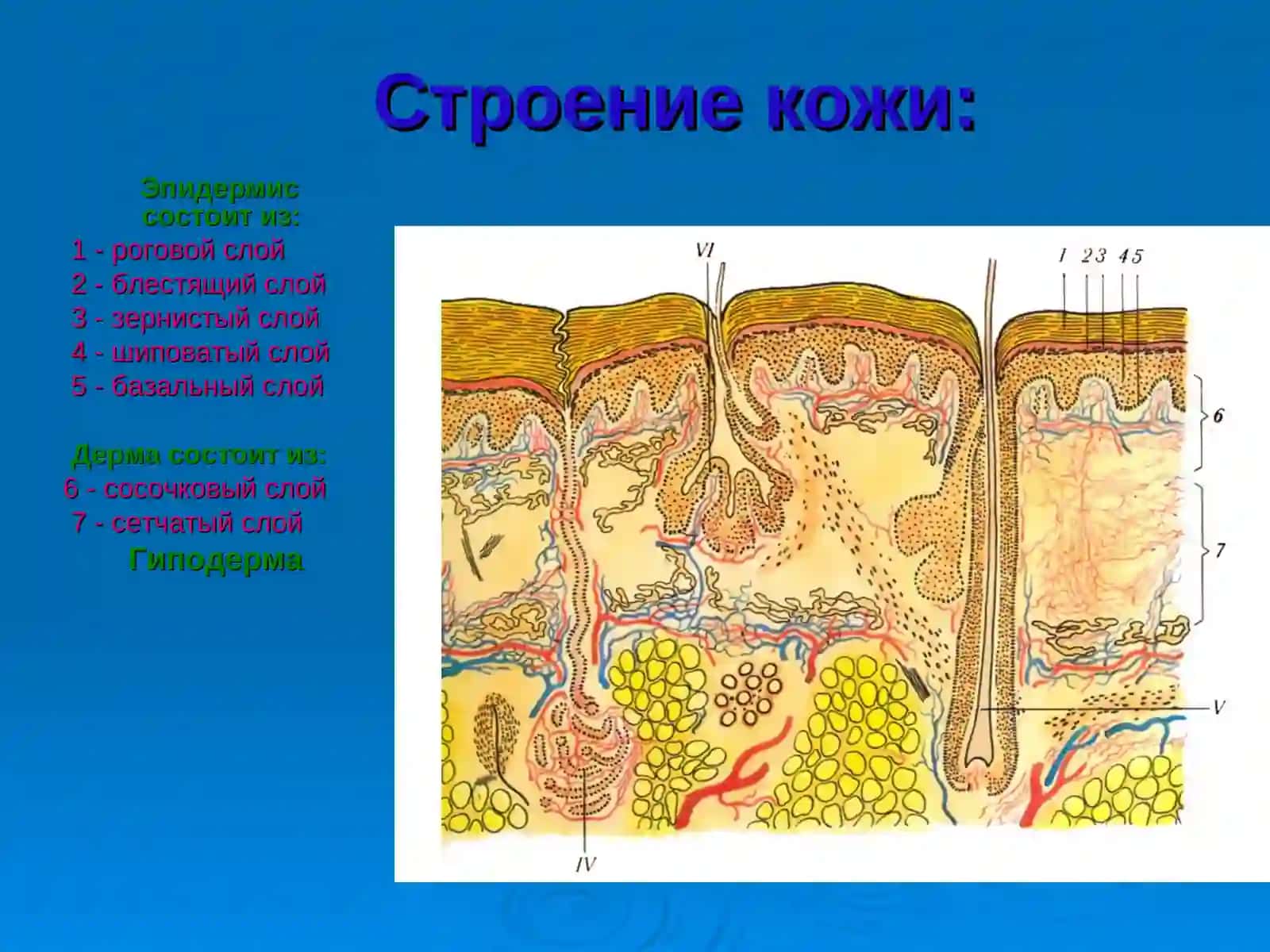 Строение кожи:

Эпидермис состоит из:
1 - роговой слой
2 - блестящий слой
3 - зернистый слой
4 - шиповатый слой
5 - базальный слой

Дерма состоит из:
6 - сосочковый слой
7 - сетчатый слой
Гиподерма

VI
1 2 3 4 5
6
7
V
IV